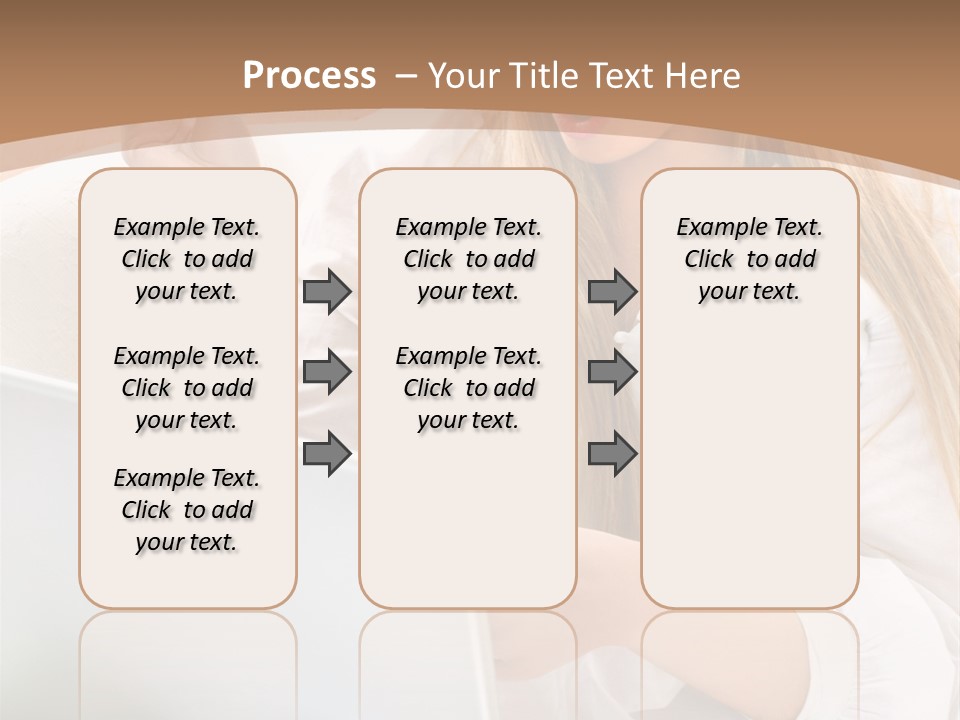 Process – Your Title Text Here

Example Text. Click to add your text.

Example Text. Click to add your text.

Example Text. Click to add your text.

Example Text. Click to add your text.

Example Text. Click to add your text.

Example Text. Click to add your text.